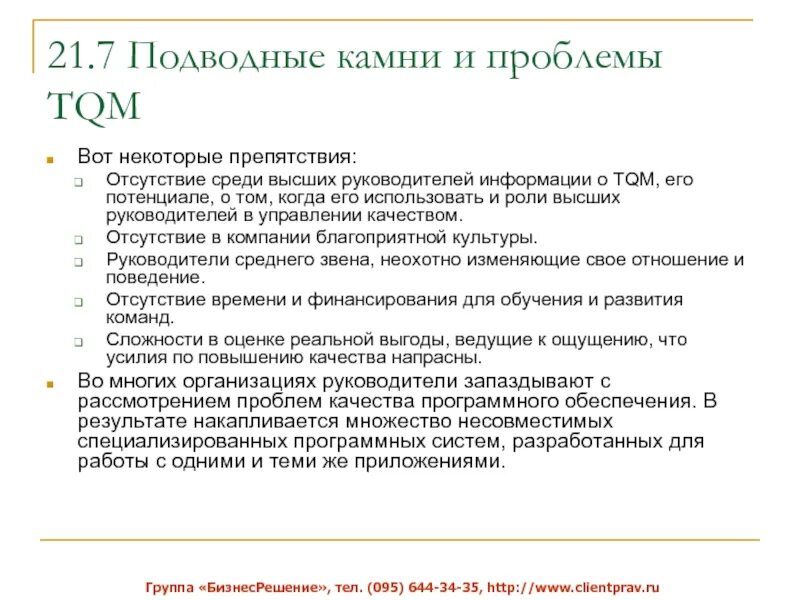 21.7 Подводные камни и проблемы TQM

Вот некоторые препятствия:

Отсутствие среди высших руководителей информации о TQM, его потенциале, о том, когда его использовать и роли высших руководителей в управлении качеством.

Отсутствие в компании благоприятной культуры.

Руководители среднего звена, неохотно изменяющие свое отношение и поведение.

Отсутствие времени и финансирования для обучения и развития команд.

Сложности в оценке реальной выгоды, ведущие к ощущению, что усилия по повышению качества напрасны.

Во многих организациях руководители запаздывают с рассмотрением проблем качества программного обеспечения. В результате накапливается множество несовместимых специализированных программных систем, разработанных для работы с одними и теми же приложениями.

Группа «БизнесРешение», тел. (095) 644-34-35, http://www.clientprav.ru